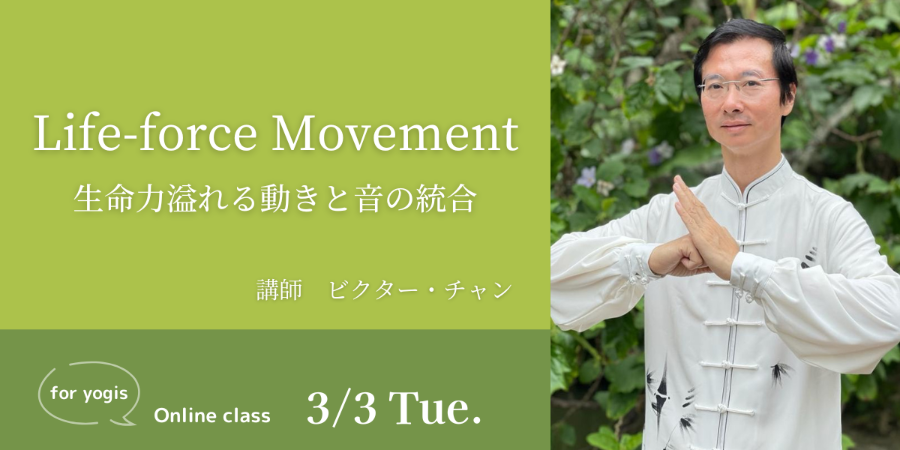 Life-force Movement
生命力溢れる動きと音の統合

講師　ビクター・チャン

for yogis

Online class

3/3 Tue.